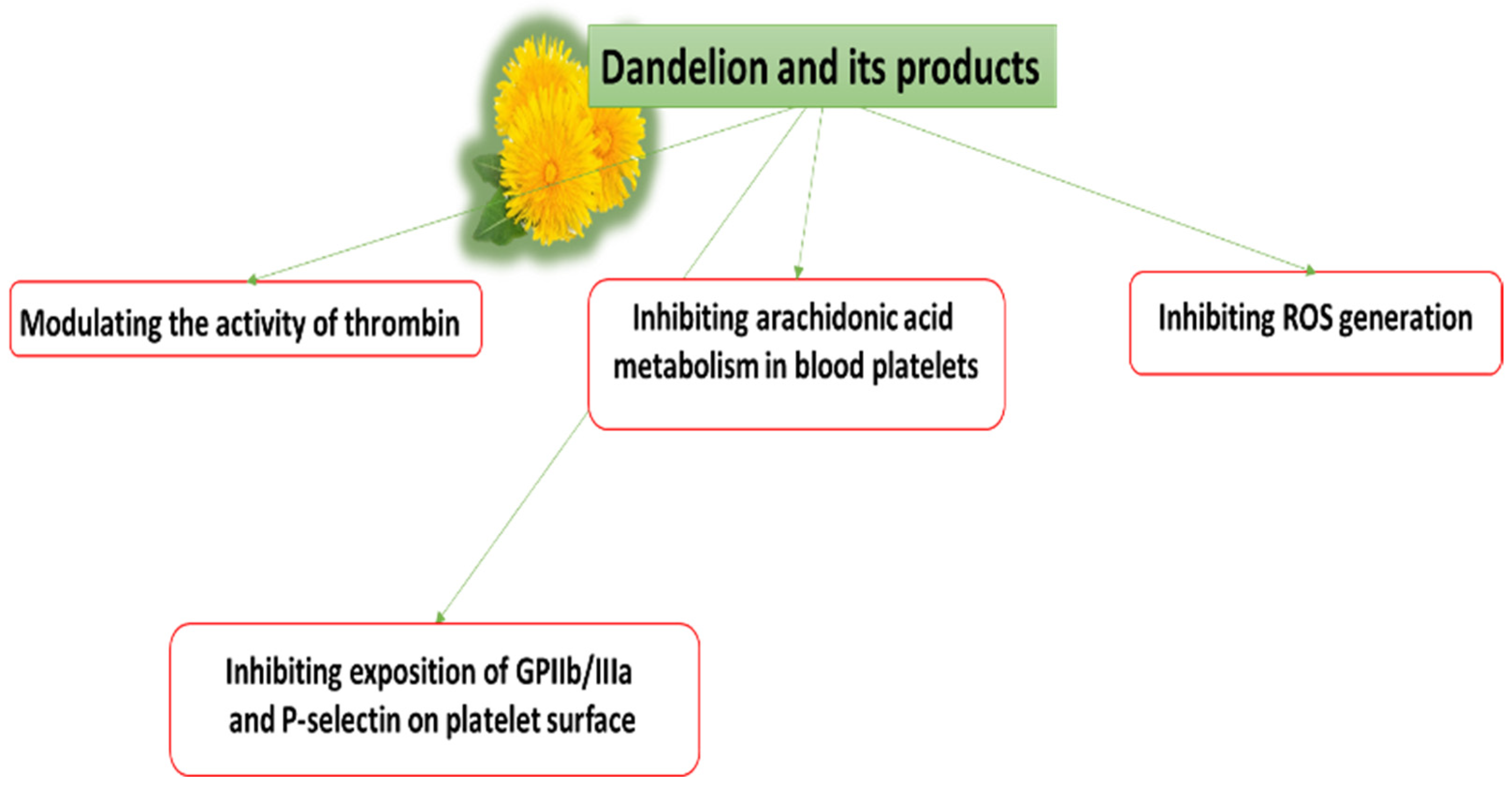 Dandelion and its products

Modulating the activity of thrombin

Inhibiting arachidonic acid metabolism in blood platelets

Inhibiting ROS generation

Inhibiting exposition of GPIIb/IIIa and P-selectin on platelet surface